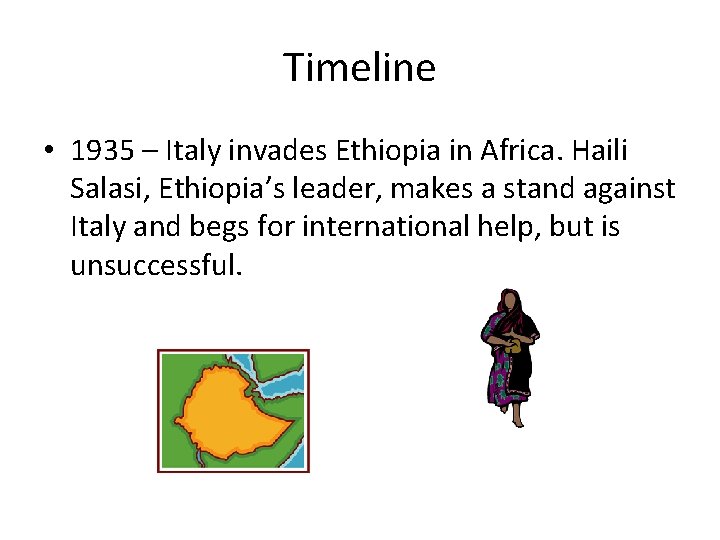 Timeline

• 1935 – Italy invades Ethiopia in Africa. Haili Salasi, Ethiopia’s leader, makes a stand against Italy and begs for international help, but is unsuccessful.